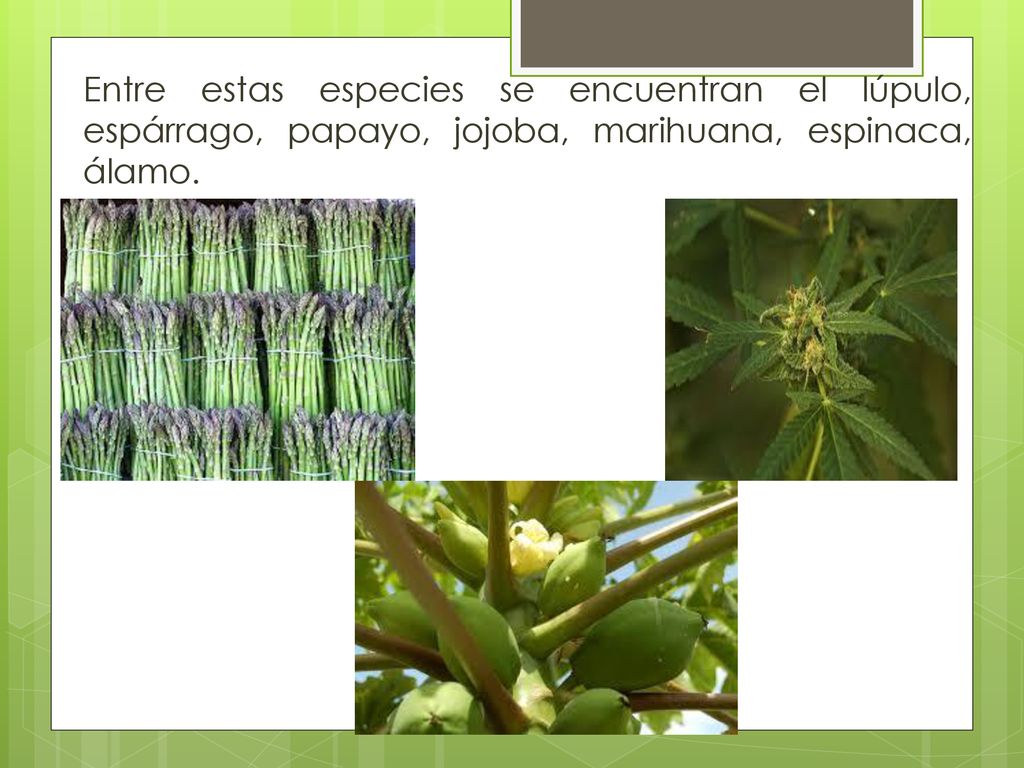 Entre estas especies se encuentran el lúpulo, espárrago, papayo, jojoba, marihuana, espinaca, álamo.